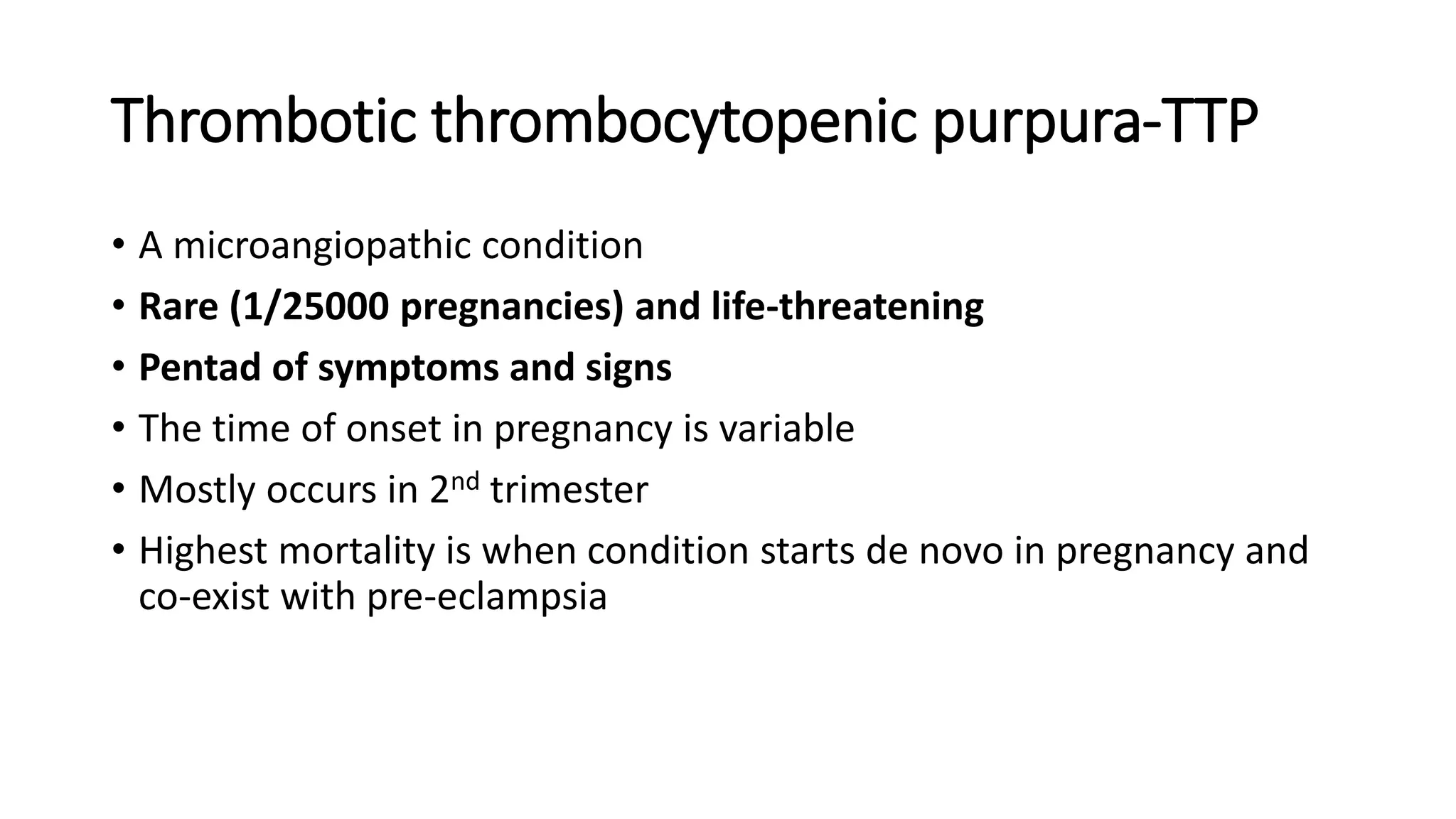 Thrombotic thrombocytopenic purpura-TTP

• A microangiopathic condition
• Rare (1/25000 pregnancies) and life-threatening
• Pentad of symptoms and signs
• The time of onset in pregnancy is variable
• Mostly occurs in 2$^{nd}$ trimester
• Highest mortality is when condition starts de novo in pregnancy and co-exist with pre-eclampsia